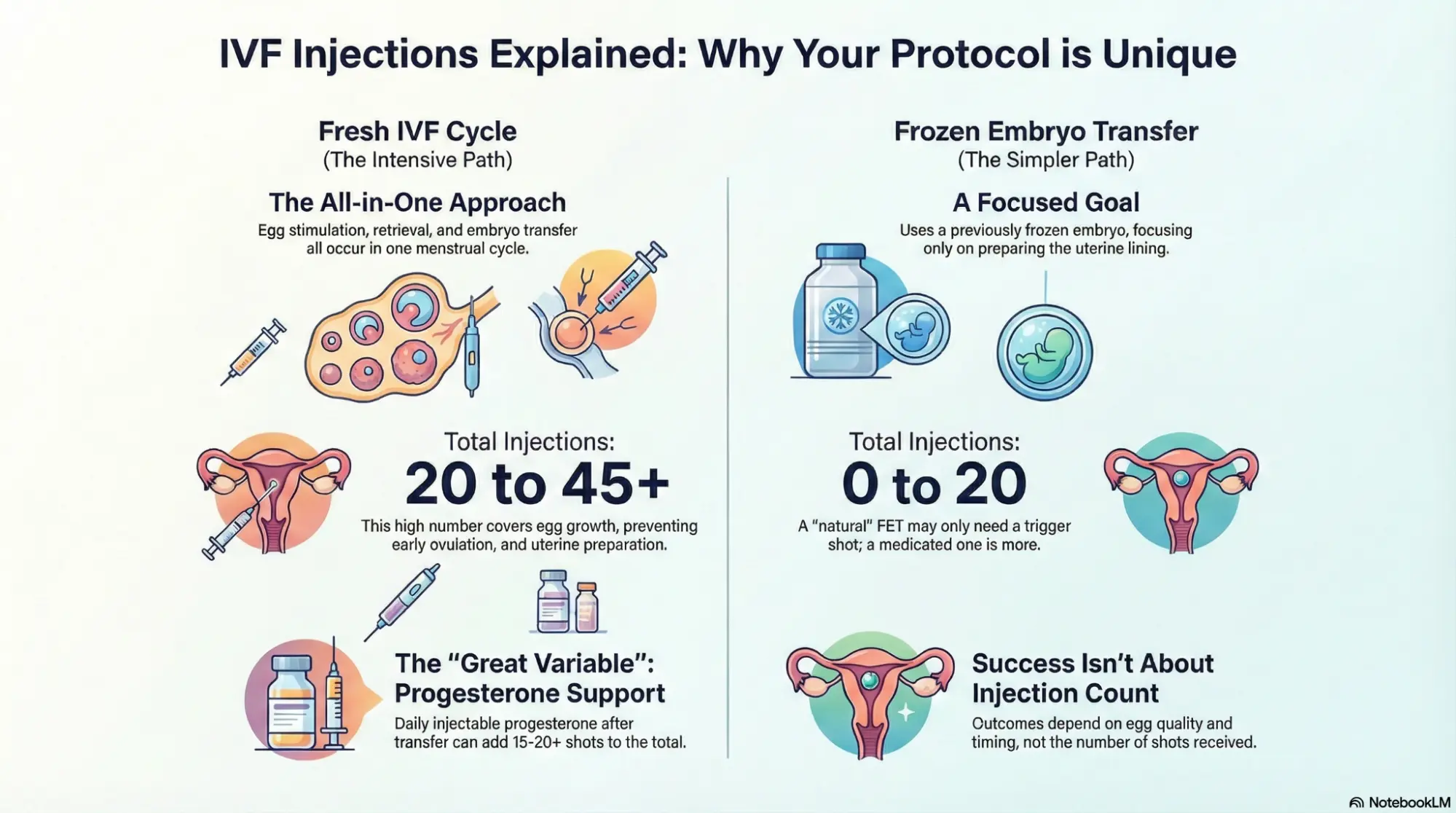 IVF Injections Explained: Why Your Protocol is Unique

Fresh IVF Cycle
(The Intensive Path)

The All-in-One Approach
Egg stimulation, retrieval, and embryo transfer all occur in one menstrual cycle.

Total Injections:
20 to 45+
This high number covers egg growth, preventing early ovulation, and uterine preparation.

The "Great Variable": Progesterone Support
Daily injectable progesterone after transfer can add 15-20+ shots to the total.

Frozen Embryo Transfer
(The Simpler Path)

A Focused Goal
Uses a previously frozen embryo, focusing only on preparing the uterine lining.

Total Injections:
0 to 20
A "natural" FET may only need a trigger shot; a medicated one is more.

Success Isn't About Injection Count
Outcomes depend on egg quality and timing, not the number of shots received.

NotebookLM